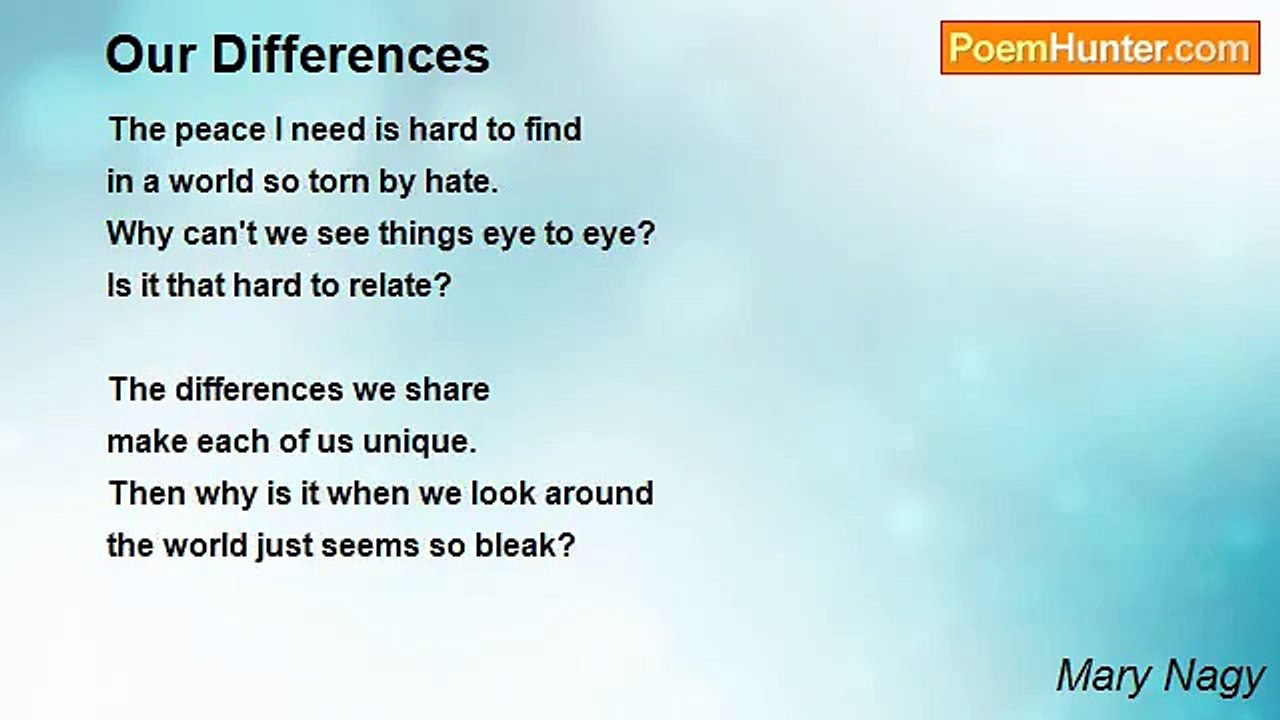 Our Differences

PoemHunter.com

The peace I need is hard to find
in a world so torn by hate.
Why can't we see things eye to eye?
Is it that hard to relate?

The differences we share
make each of us unique.
Then why is it when we look around
the world just seems so bleak?

Mary Nagy